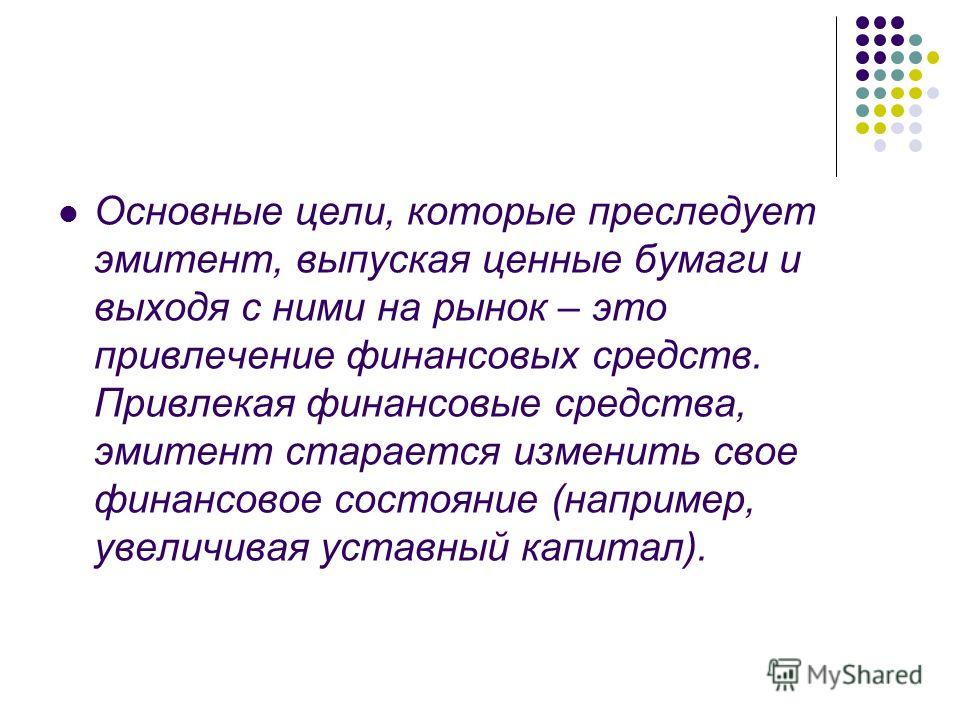 Основные цели, которые преследует эмитент, выпуская ценные бумаги и выходя с ними на рынок – это привлечение финансовых средств. Привлекая финансовые средства, эмитент старается изменить свое финансовое состояние (например, увеличивая уставный капитал).

MyShared